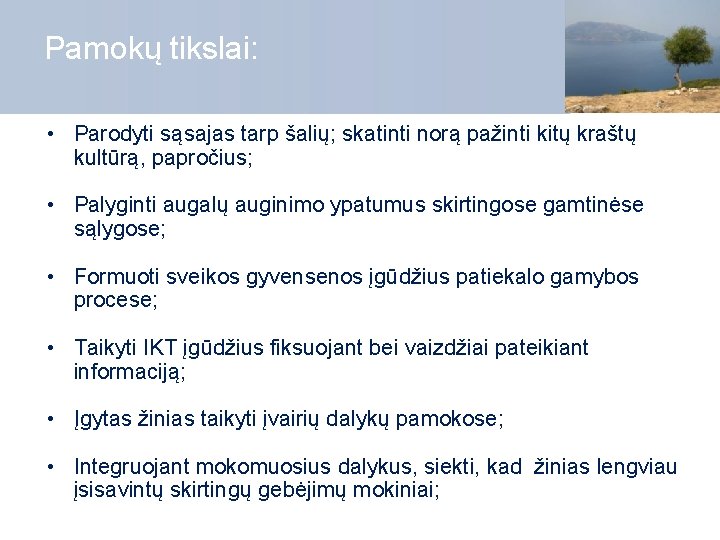 Pamokų tikslai:

• Parodyti sąsajas tarp šalių; skatinti norą pažinti kitų kraštų kultūrą, papročius;

• Palyginti augalų auginimo ypatumus skirtingose gamtinėse sąlygose;

• Formuoti sveikos gyvensenos įgūdžius patiekalo gamybos procese;

• Taikyti IKT įgūdžius fiksuojant bei vaizdžiai pateikiant informaciją;

• Įgytas žinias taikyti įvairių dalykų pamokose;

• Integruojant mokomuosius dalykus, siekti, kad žinias lengviau įsisavintų skirtingų gebėjimų mokiniai;